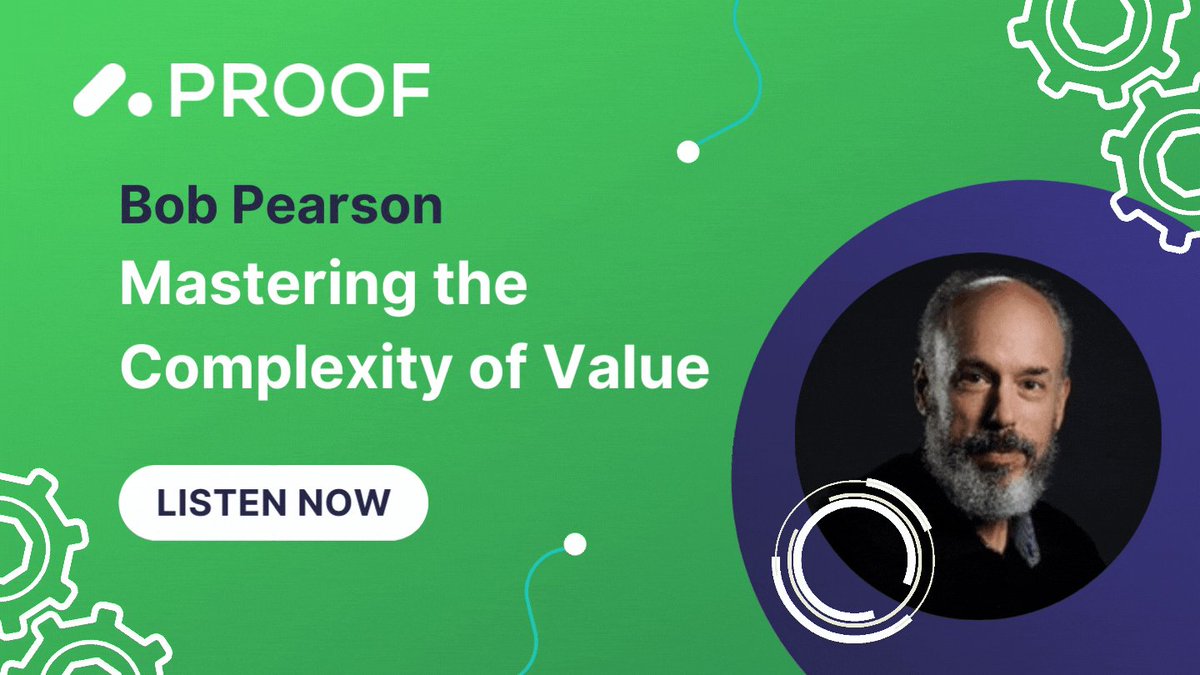 PROOF

Bob Pearson
Mastering the Complexity of Value

LISTEN NOW